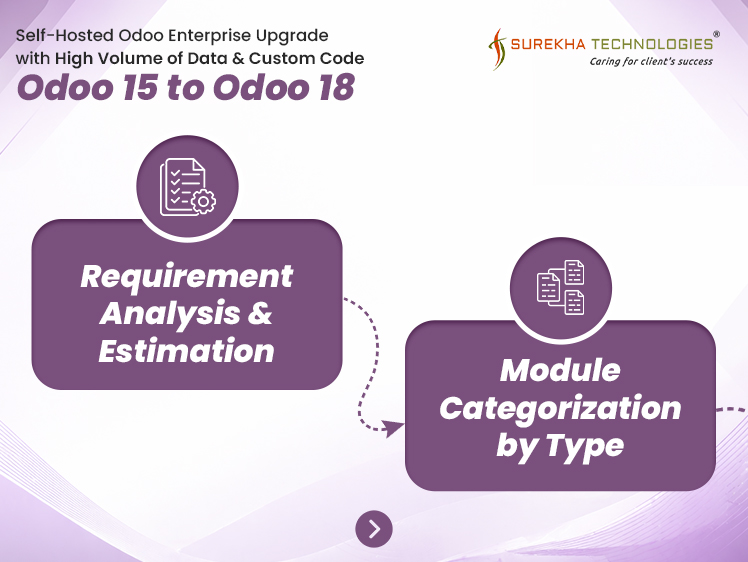 Self-Hosted Odoo Enterprise Upgrade with High Volume of Data & Custom Code

Odoo 15 to Odoo 18

SUREKHA TECHNOLOGIES®
Caring for client's success

Requirement Analysis & Estimation

Module Categorization by Type